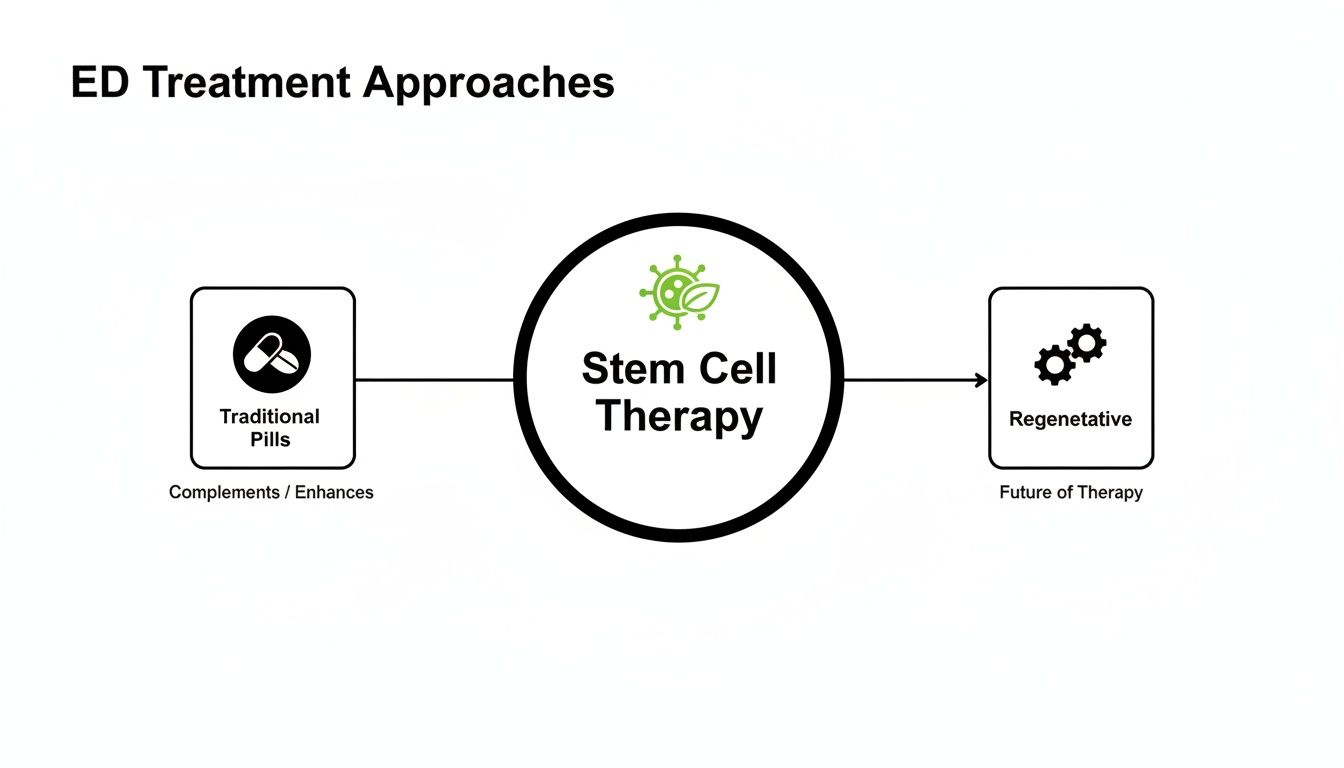 ED Treatment Approaches

Traditional Pills

Complements / Enhances

Stem Cell Therapy

Regenetative

Future of Therapy